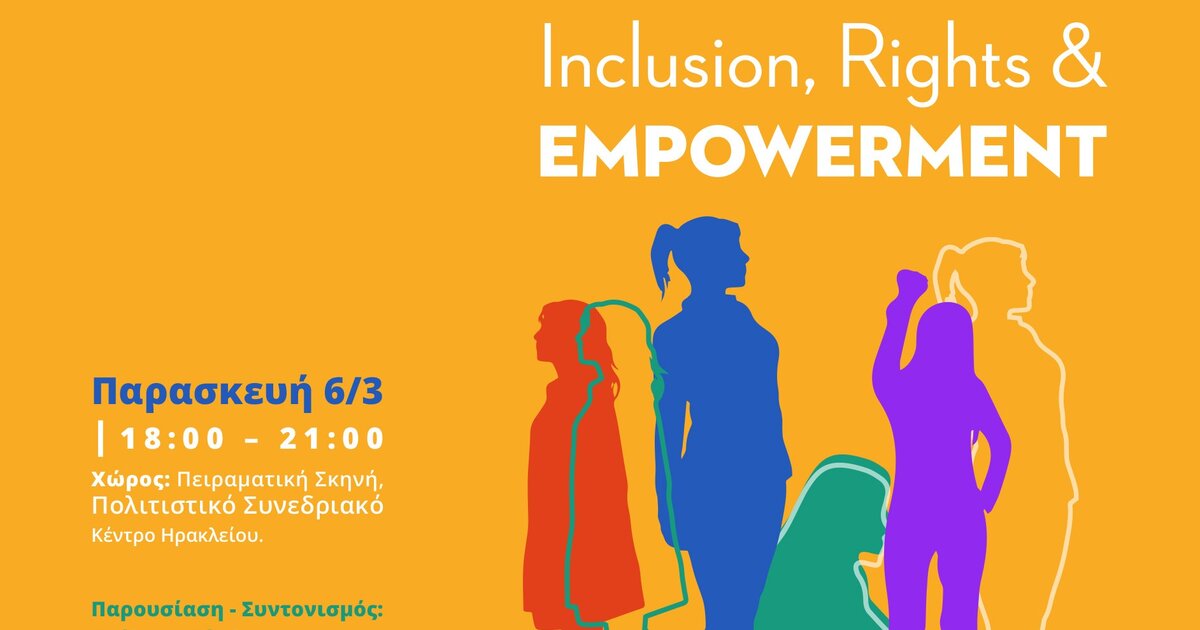 Inclusion, Rights &
EMPOWERMENT

Παρασκευή 6/3
| 18:00 – 21:00

Χώρος: Πειραματική Σκηνή, Πολιτιστικό Συνεδριακό Κέντρο Ηρακλείου.

Παρουσίαση - Συντονισμός: